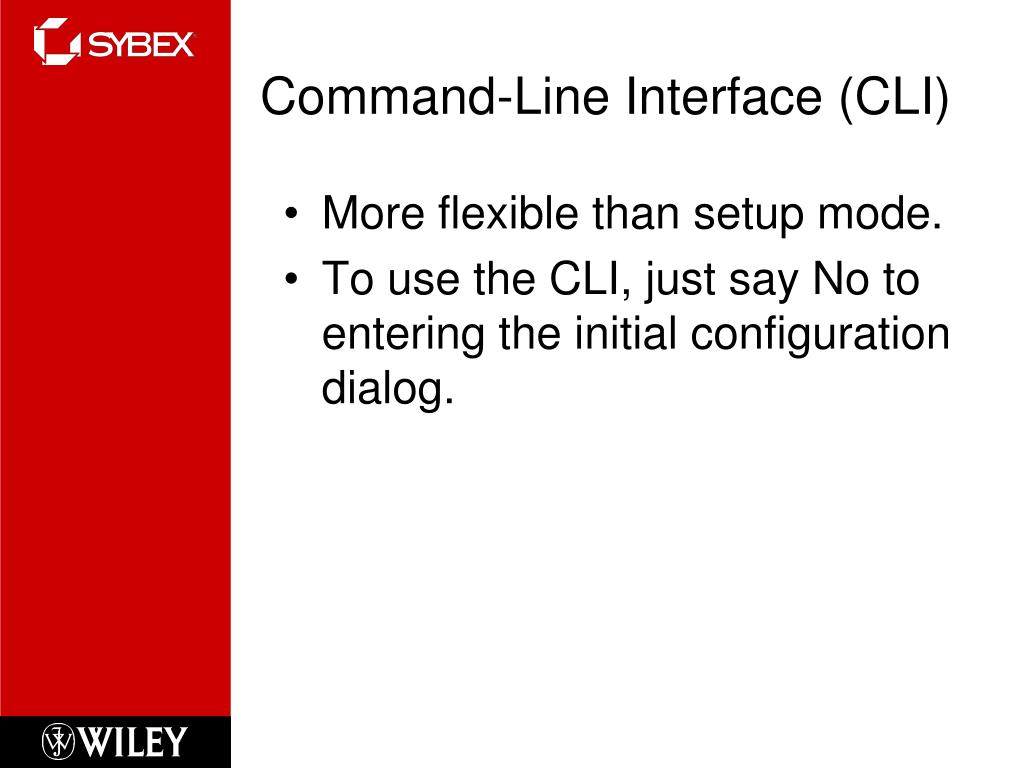 SYBEX

Command-Line Interface (CLI)

• More flexible than setup mode.
• To use the CLI, just say No to entering the initial configuration dialog.

WILEY